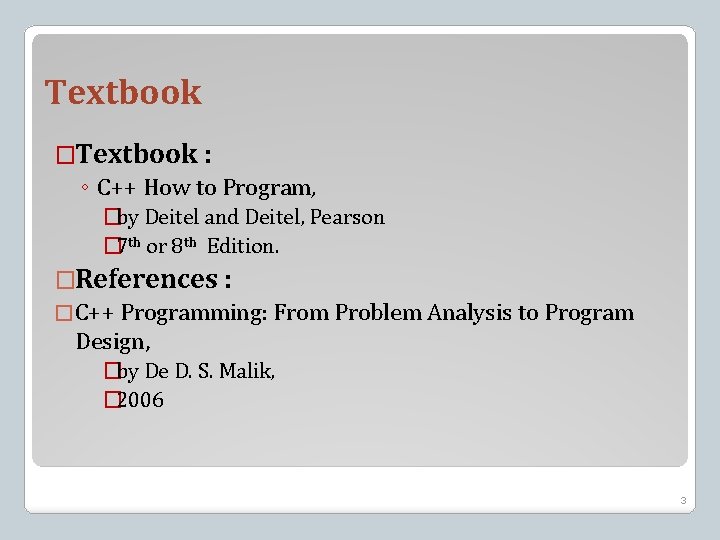 Textbook

□Textbook :

◦ C++ How to Program,

□by Deitel and Deitel, Pearson

□7th or 8th Edition.

□References :

□C++ Programming: From Problem Analysis to Program Design,

□by De D. S. Malik,

□2006

3